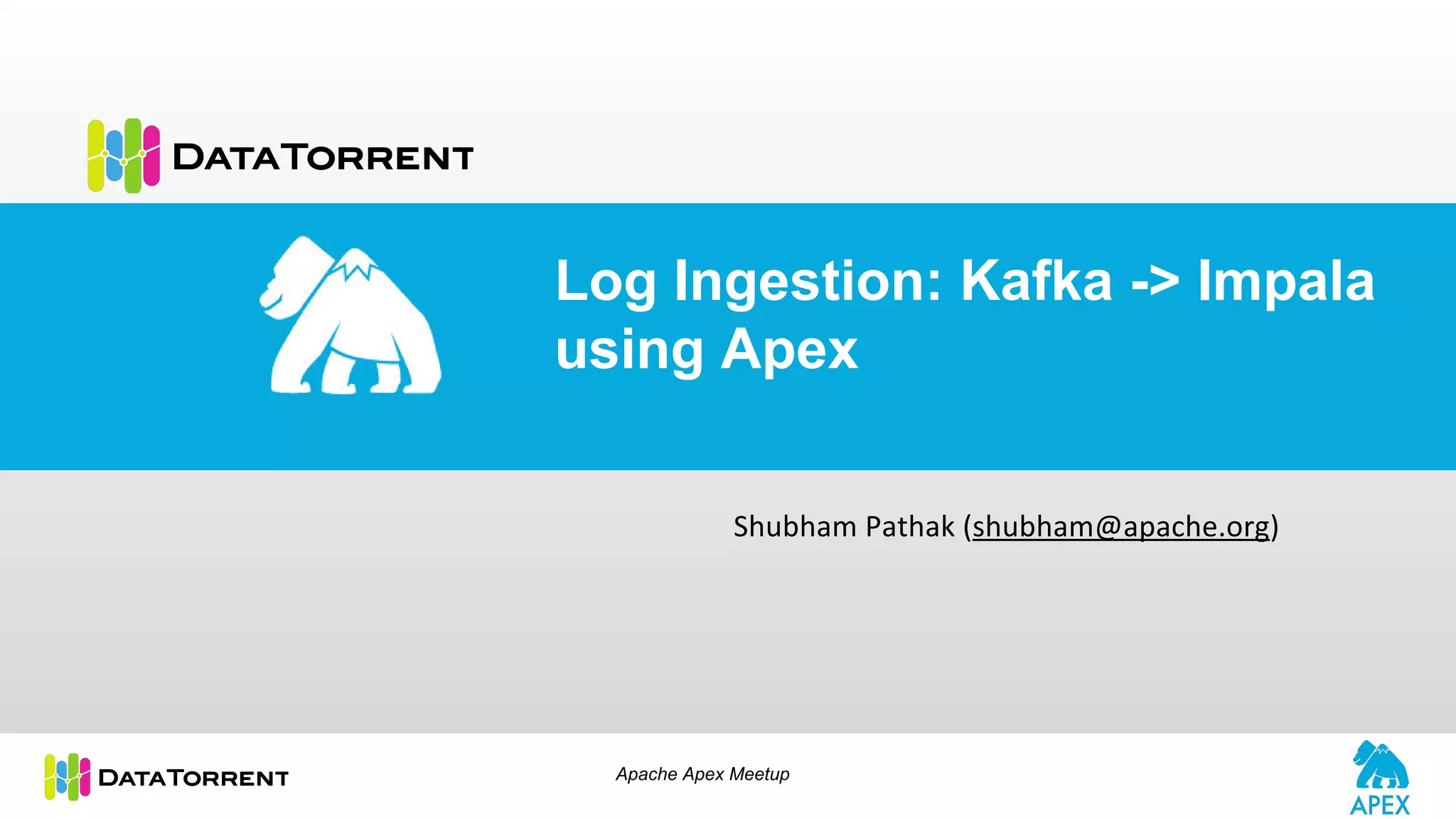 DATATORRENT

Log Ingestion: Kafka -> Impala using Apex

Shubham Pathak (shubham@apache.org)

DATATORRENT

Apache Apex Meetup

APEX